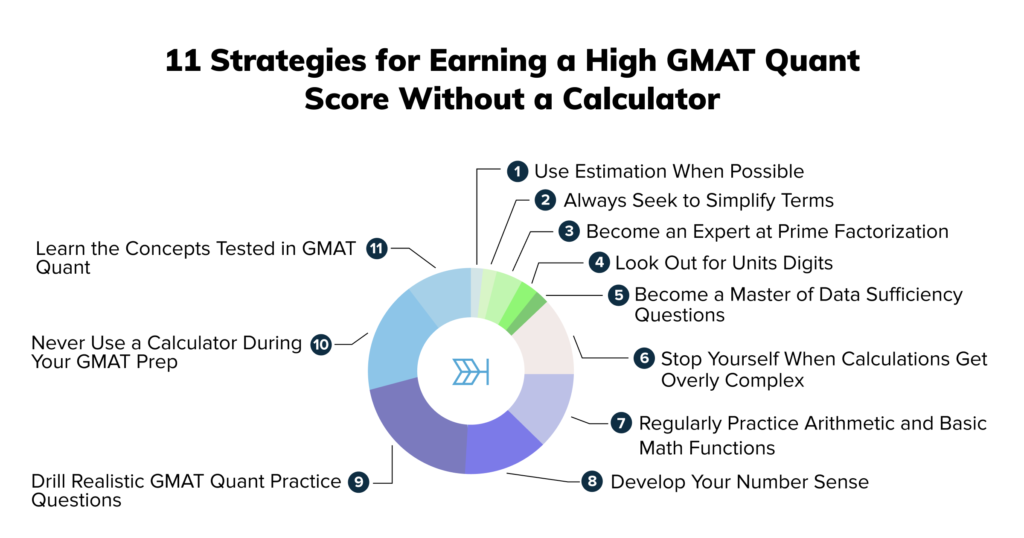 11 Strategies for Earning a High GMAT Quant Score Without a Calculator

1 Use Estimation When Possible

2 Always Seek to Simplify Terms

3 Become an Expert at Prime Factorization

4 Look Out for Units Digits

5 Become a Master of Data Sufficiency Questions

6 Stop Yourself When Calculations Get Overly Complex

7 Regularly Practice Arithmetic and Basic Math Functions

8 Develop Your Number Sense

9 Drill Realistic GMAT Quant Practice Questions

10 Never Use a Calculator During Your GMAT Prep

11 Learn the Concepts Tested in GMAT Quant